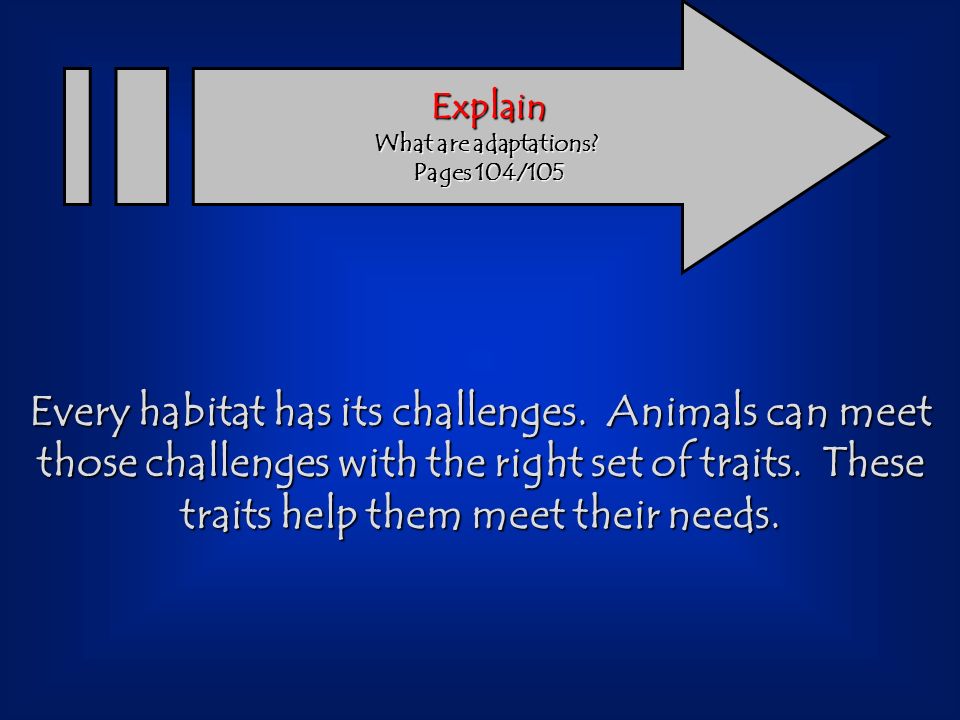 Explain
What are adaptations?
Pages 104/105

Every habitat has its challenges. Animals can meet those challenges with the right set of traits. These traits help them meet their needs.